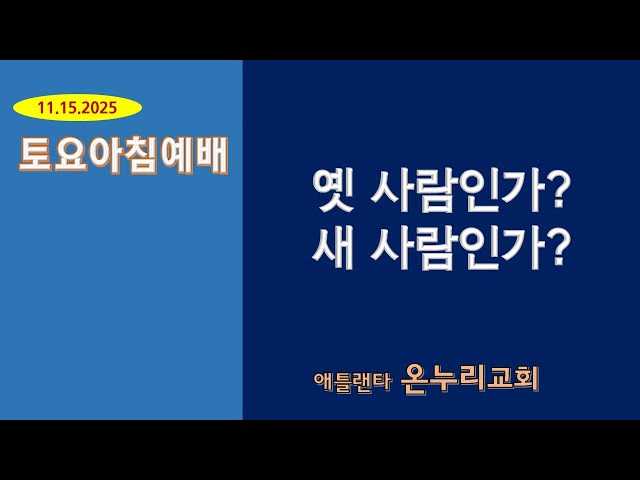 11.15.2025

토요아침예배

옛 사람인가?
새 사람인가?

애틀랜타 온누리교회